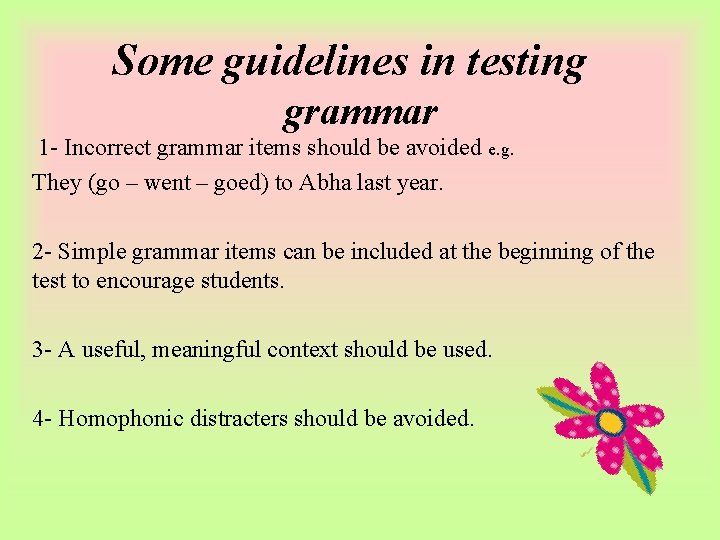 Some guidelines in testing grammar

1- Incorrect grammar items should be avoided e.g.
They (go – went – goed) to Abha last year.

2- Simple grammar items can be included at the beginning of the test to encourage students.

3- A useful, meaningful context should be used.

4- Homophonic distracters should be avoided.